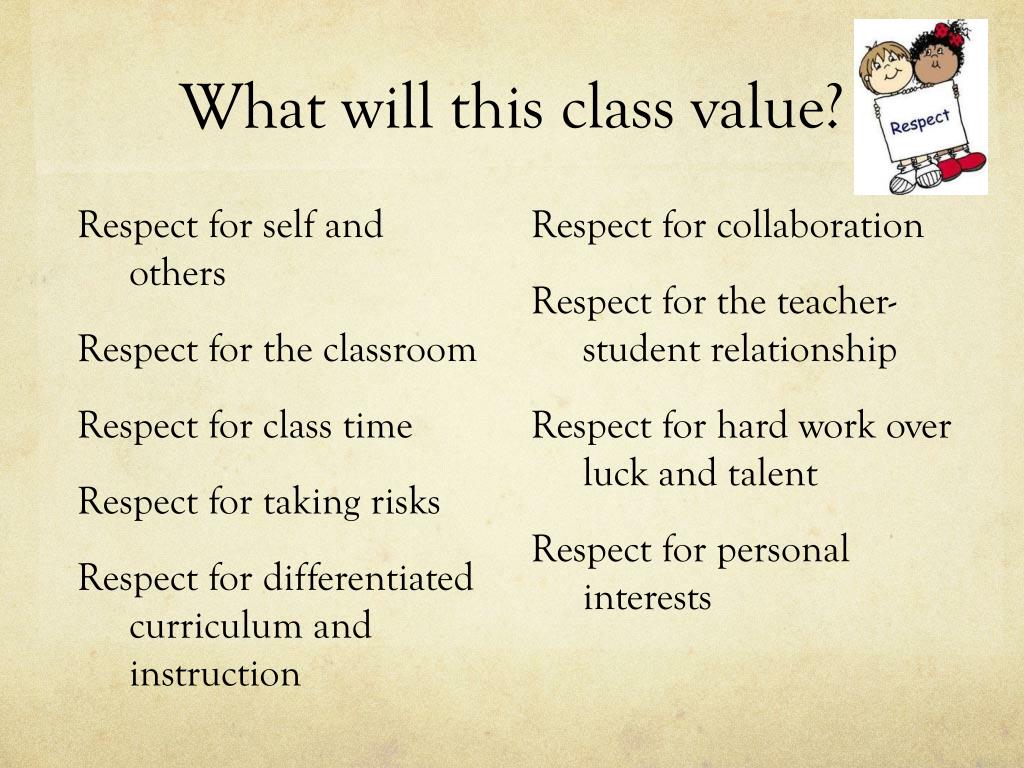 What will this class value?

Respect

Respect for self and others

Respect for the classroom

Respect for class time

Respect for taking risks

Respect for differentiated curriculum and instruction

Respect for collaboration

Respect for the teacher-student relationship

Respect for hard work over luck and talent

Respect for personal interests